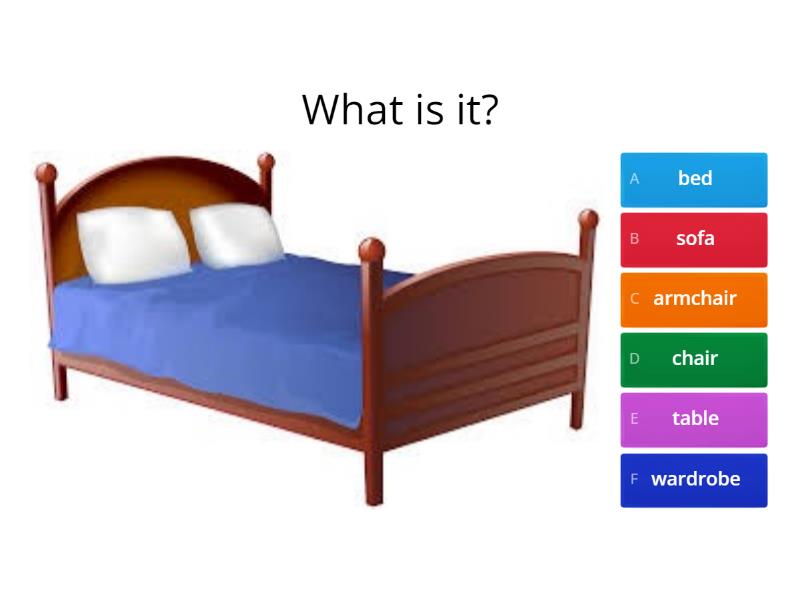 What is it?

A bed
B sofa
C armchair
D chair
E table
F wardrobe